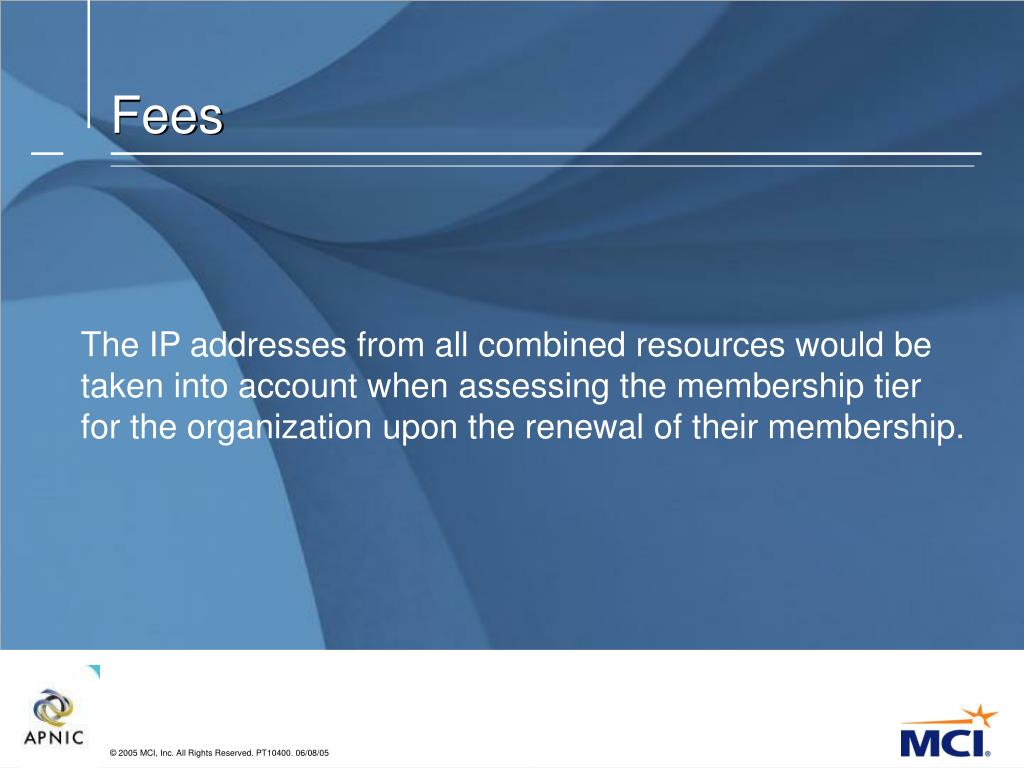 Fees

The IP addresses from all combined resources would be taken into account when assessing the membership tier for the organization upon the renewal of their membership.

APNIC

© 2005 MCI, Inc. All Rights Reserved. PT10400. 06/08/05

MCI.